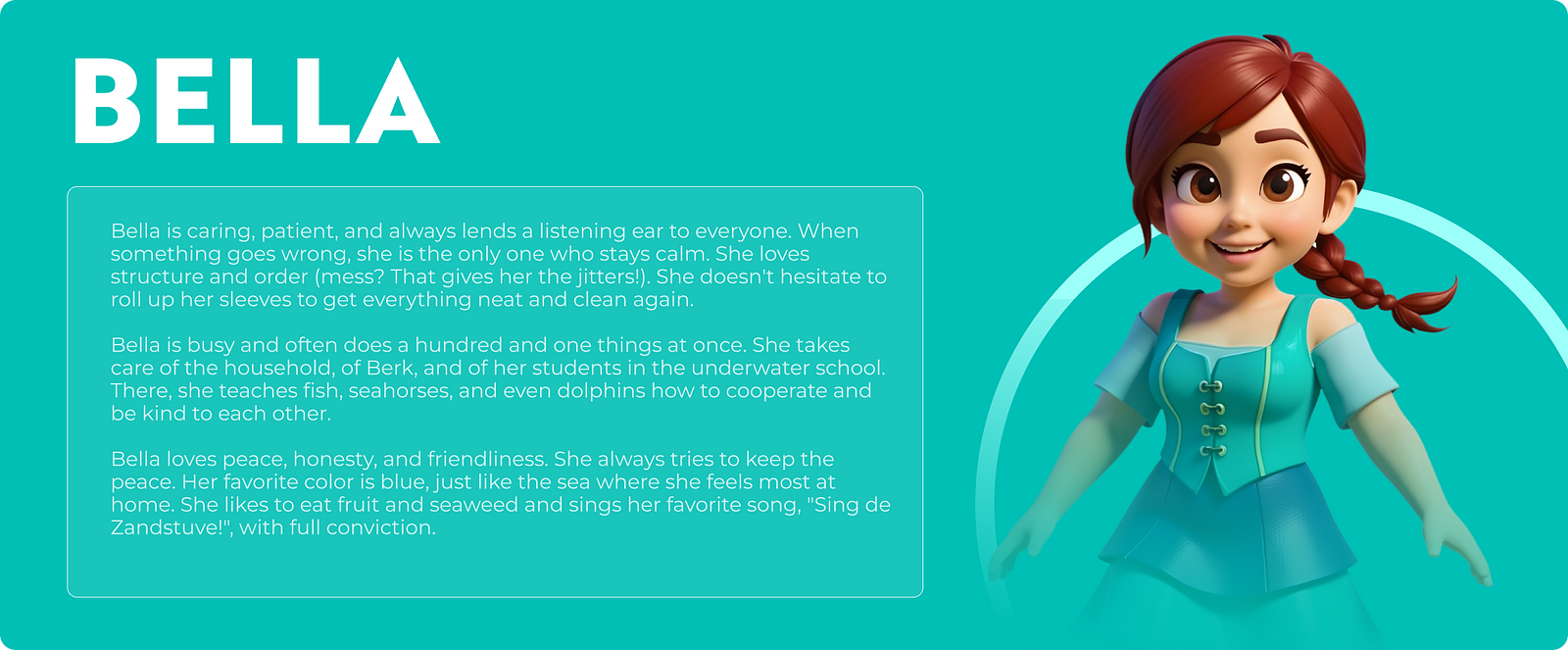 BELLA

Bella is caring, patient, and always lends a listening ear to everyone. When something goes wrong, she is the only one who stays calm. She loves structure and order (mess? That gives her the jitters!). She doesn't hesitate to roll up her sleeves to get everything neat and clean again.

Bella is busy and often does a hundred and one things at once. She takes care of the household, of Berk, and of her students in the underwater school. There, she teaches fish, seahorses, and even dolphins how to cooperate and be kind to each other.

Bella loves peace, honesty, and friendliness. She always tries to keep the peace. Her favorite color is blue, just like the sea where she feels most at home. She likes to eat fruit and seaweed and sings her favorite song, "Sing de Zandstuve!", with full conviction.